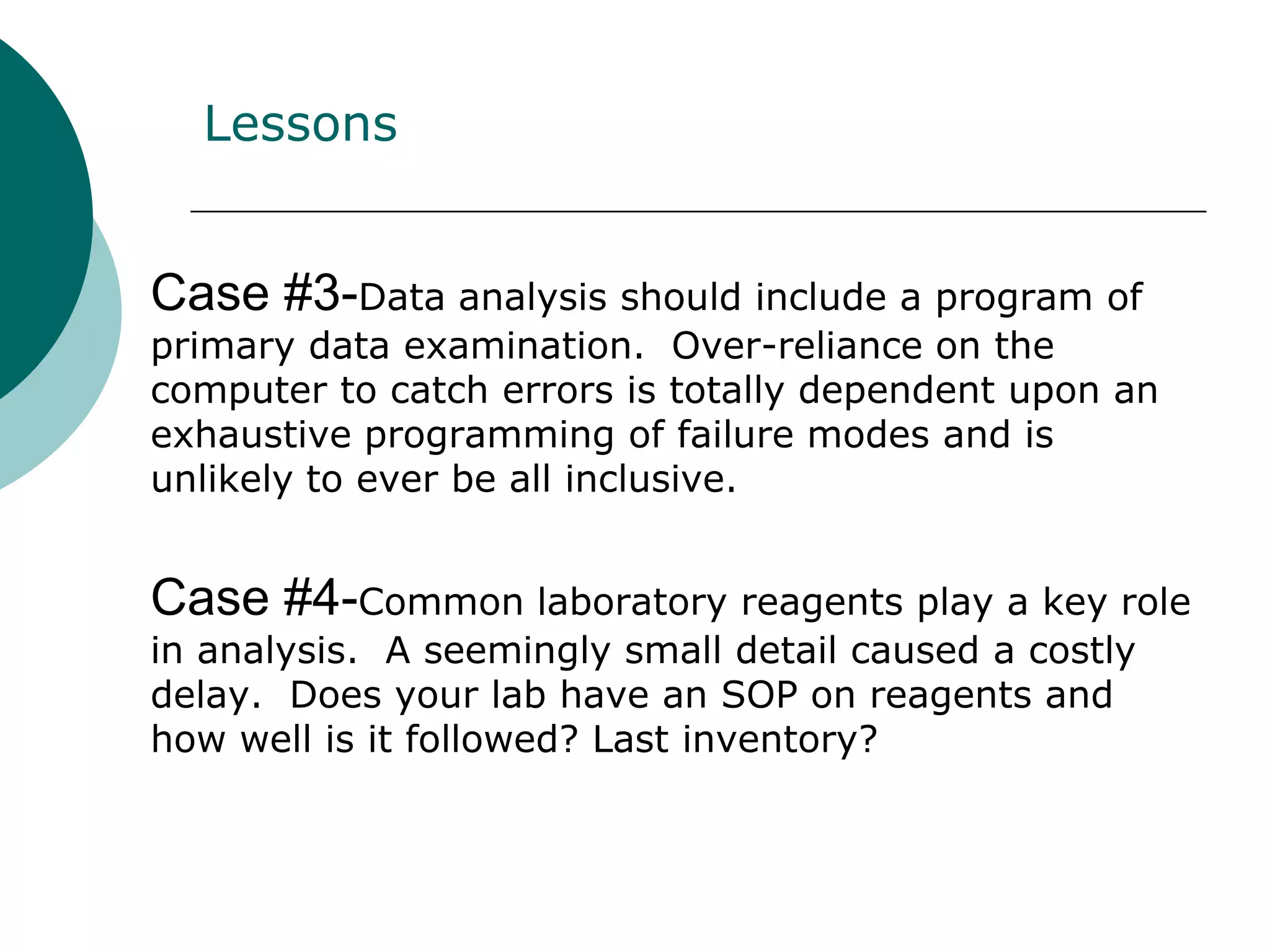 Lessons

Case #3-Data analysis should include a program of primary data examination.  Over-reliance on the computer to catch errors is totally dependent upon an exhaustive programming of failure modes and is unlikely to ever be all inclusive.

Case #4-Common laboratory reagents play a key role in analysis.  A seemingly small detail caused a costly delay.  Does your lab have an SOP on reagents and how well is it followed? Last inventory?